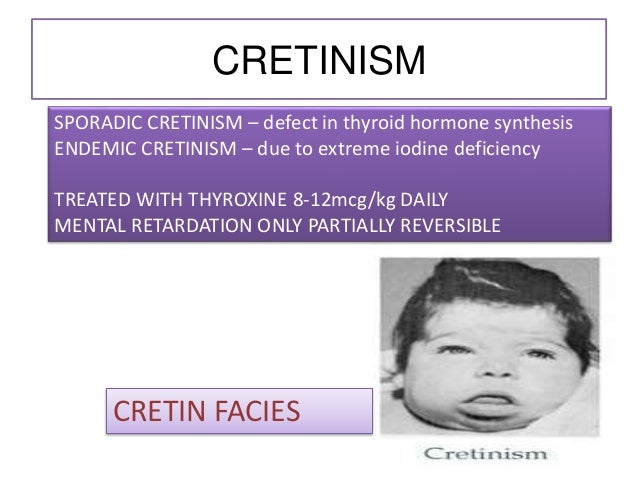 CRETINISM

SPORADIC CRETINISM – defect in thyroid hormone synthesis
ENDEMIC CRETINISM – due to extreme iodine deficiency

TREATED WITH THYROXINE 8-12mcg/kg DAILY
MENTAL RETARDATION ONLY PARTIALLY REVERSIBLE

CRETIN FACIES

Cretinism